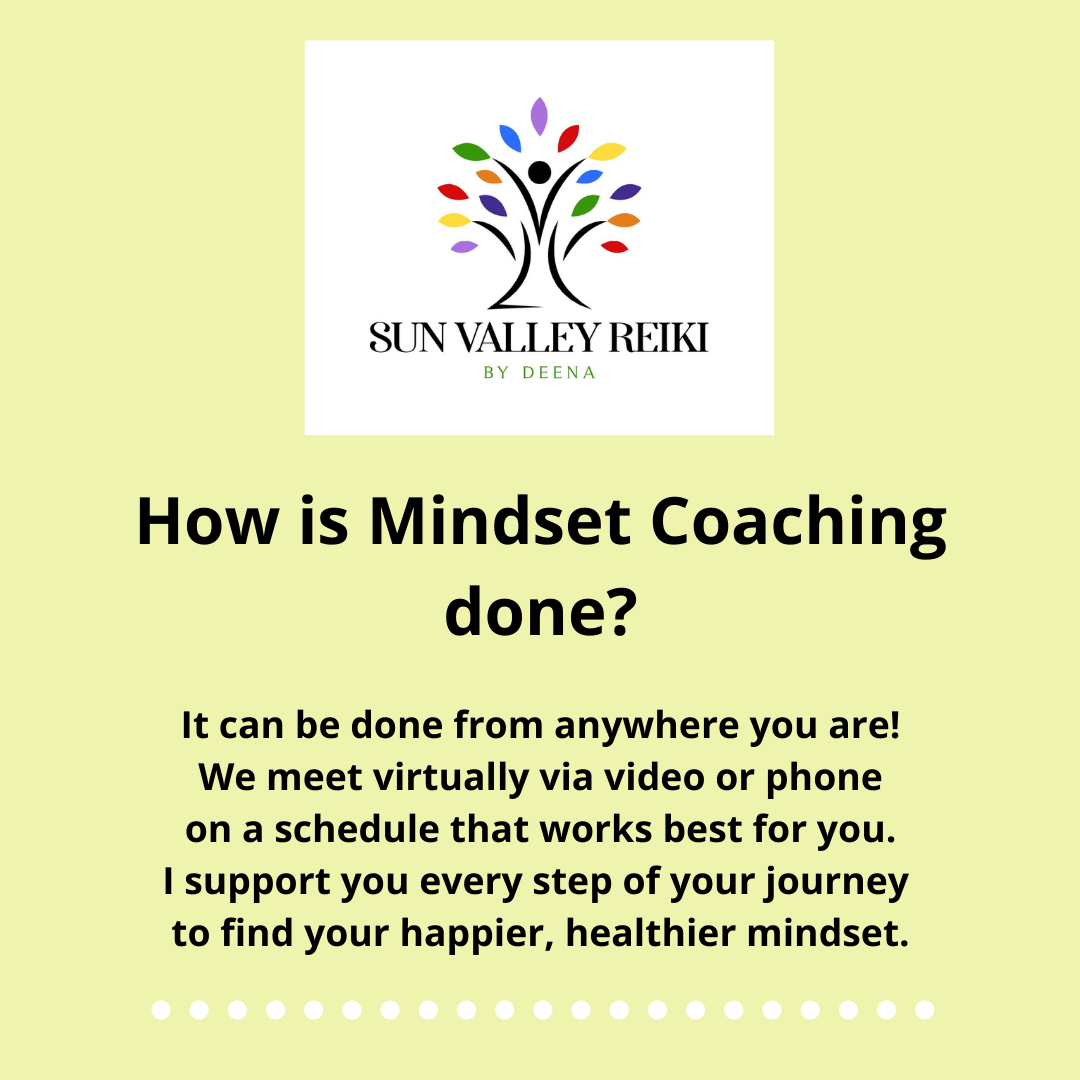 SUN VALLEY REIKI
BY DEENA

How is Mindset Coaching done?

It can be done from anywhere you are! We meet virtually via video or phone on a schedule that works best for you. I support you every step of your journey to find your happier, healthier mindset.